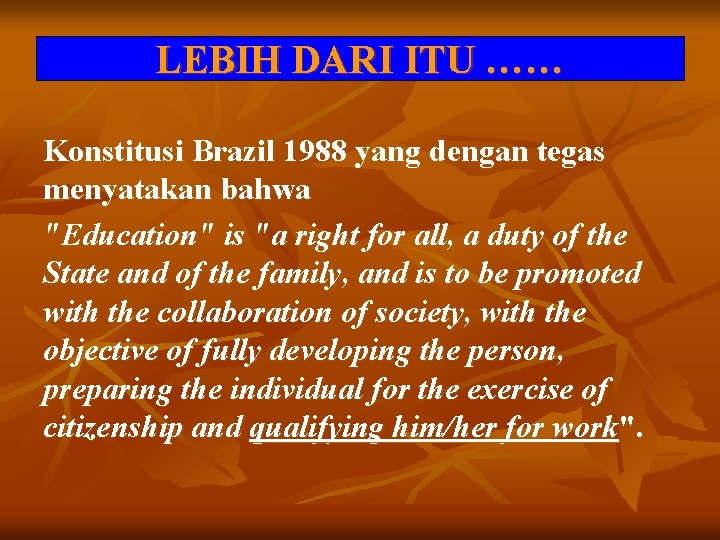 LEBIH DARI ITU ……

Konstitusi Brazil 1988 yang dengan tegas menyatakan bahwa

"Education" is "a right for all, a duty of the State and of the family, and is to be promoted with the collaboration of society, with the objective of fully developing the person, preparing the individual for the exercise of citizenship and qualifying him/her for work".